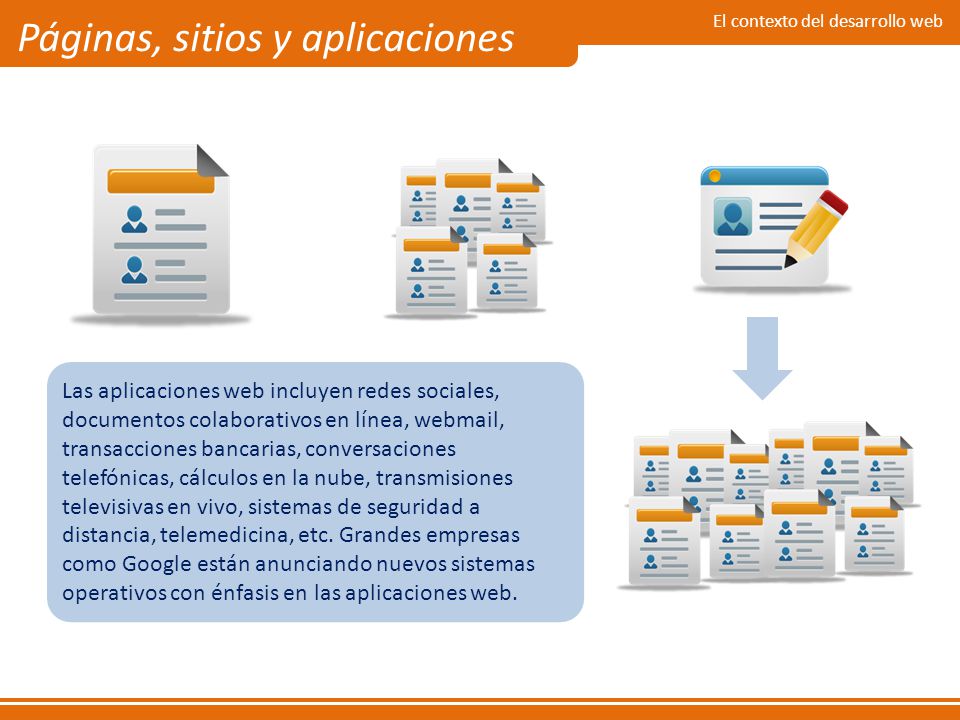 Páginas, sitios y aplicaciones

El contexto del desarrollo web

Las aplicaciones web incluyen redes sociales, documentos colaborativos en línea, webmail, transacciones bancarias, conversaciones telefónicas, cálculos en la nube, transmisiones televisivas en vivo, sistemas de seguridad a distancia, telemedicina, etc. Grandes empresas como Google están anunciando nuevos sistemas operativos con énfasis en las aplicaciones web.